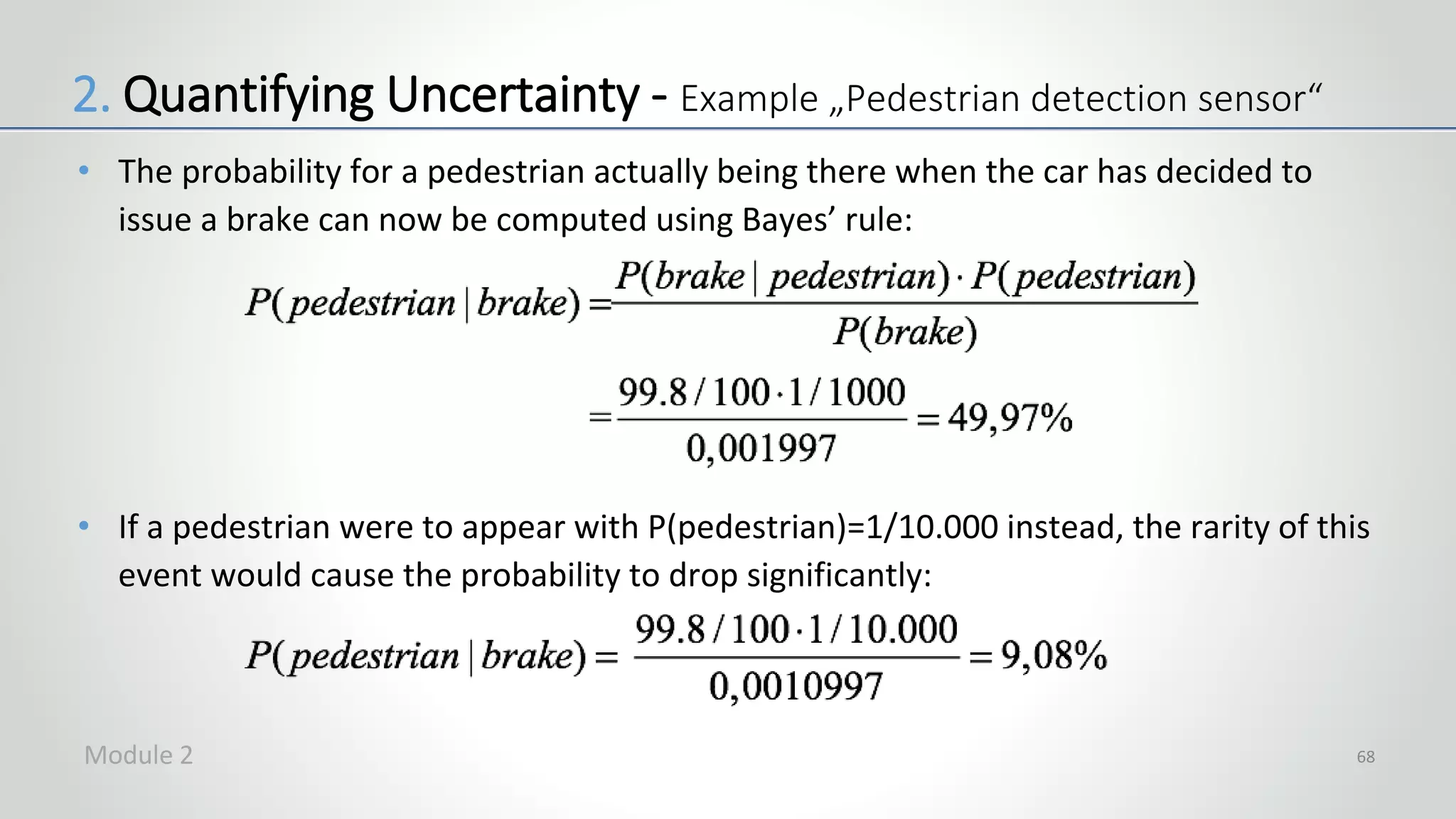 2. Quantifying Uncertainty - Example „Pedestrian detection sensor“

• The probability for a pedestrian actually being there when the car has decided to issue a brake can now be computed using Bayes’ rule:

$P(pedestrian \mid brake) = \frac{P(brake \mid pedestrian) \cdot P(pedestrian)}{P(brake)}$

$= \frac{99.8/100 \cdot 1/1000}{0,001997} = 49,97\%$

• If a pedestrian were to appear with P(pedestrian)=1/10.000 instead, the rarity of this event would cause the probability to drop significantly:

$P(pedestrian \mid brake) = \frac{99.8/100 \cdot 1/10.000}{0,0010997} = 9,08\%$

Module 2

68